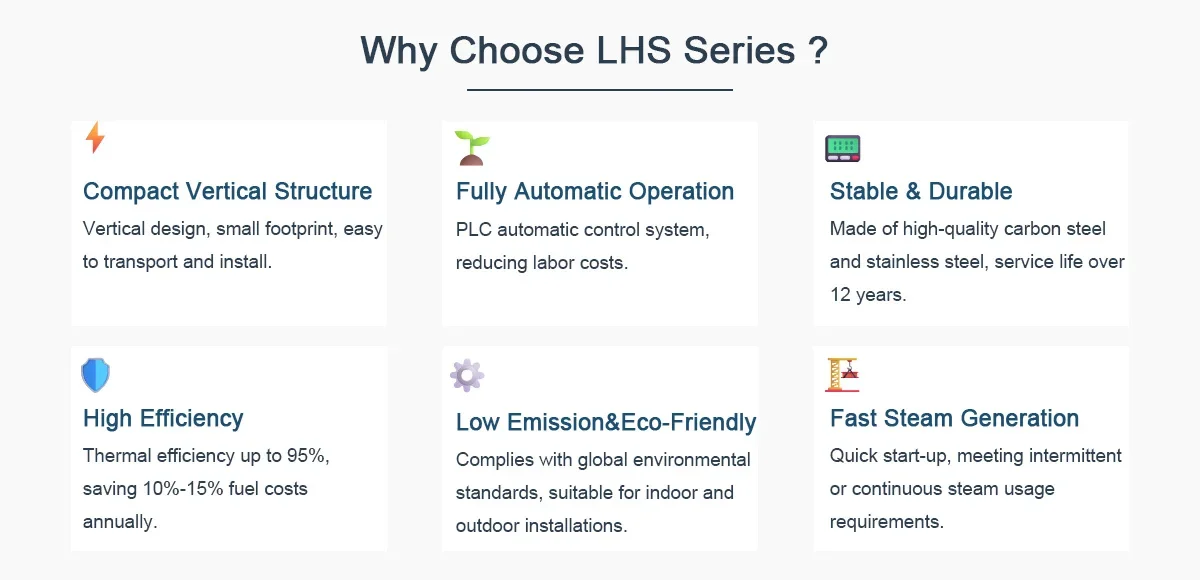 Why Choose LHS Series ?

Compact Vertical Structure
Vertical design, small footprint, easy to transport and install.

Fully Automatic Operation
PLC automatic control system, reducing labor costs.

Stable & Durable
Made of high-quality carbon steel and stainless steel, service life over 12 years.

High Efficiency
Thermal efficiency up to 95%, saving 10%-15% fuel costs annually.

Low Emission&Eco-Friendly
Complies with global environmental standards, suitable for indoor and outdoor installations.

Fast Steam Generation
Quick start-up, meeting intermittent or continuous steam usage requirements.